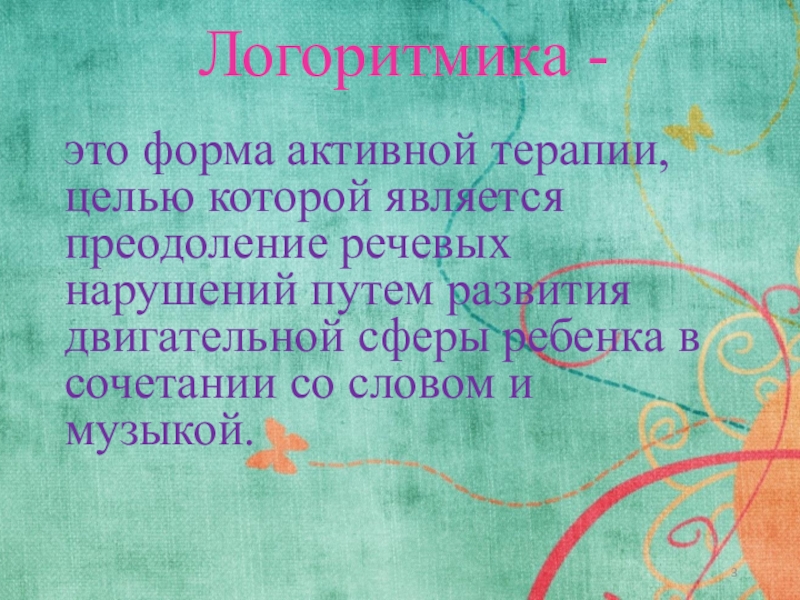 Логоритмика -

это форма активной терапии, целью которой является преодоление речевых нарушений путем развития двигательной сферы ребенка в сочетании со словом и музыкой.

3